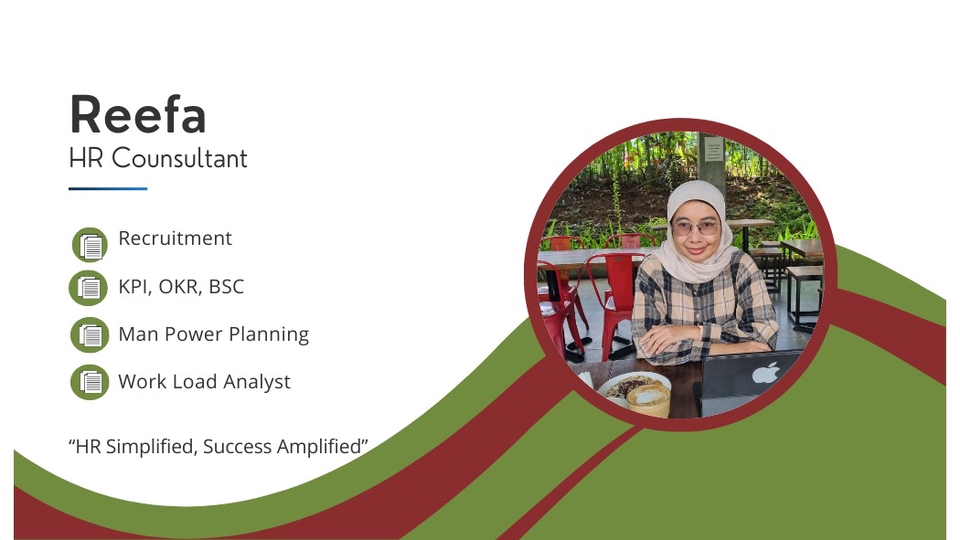 Reefa
HR Counsultant

Recruitment

KPI, OKR, BSC

Man Power Planning

Work Load Analyst

“HR Simplified, Success Amplified”